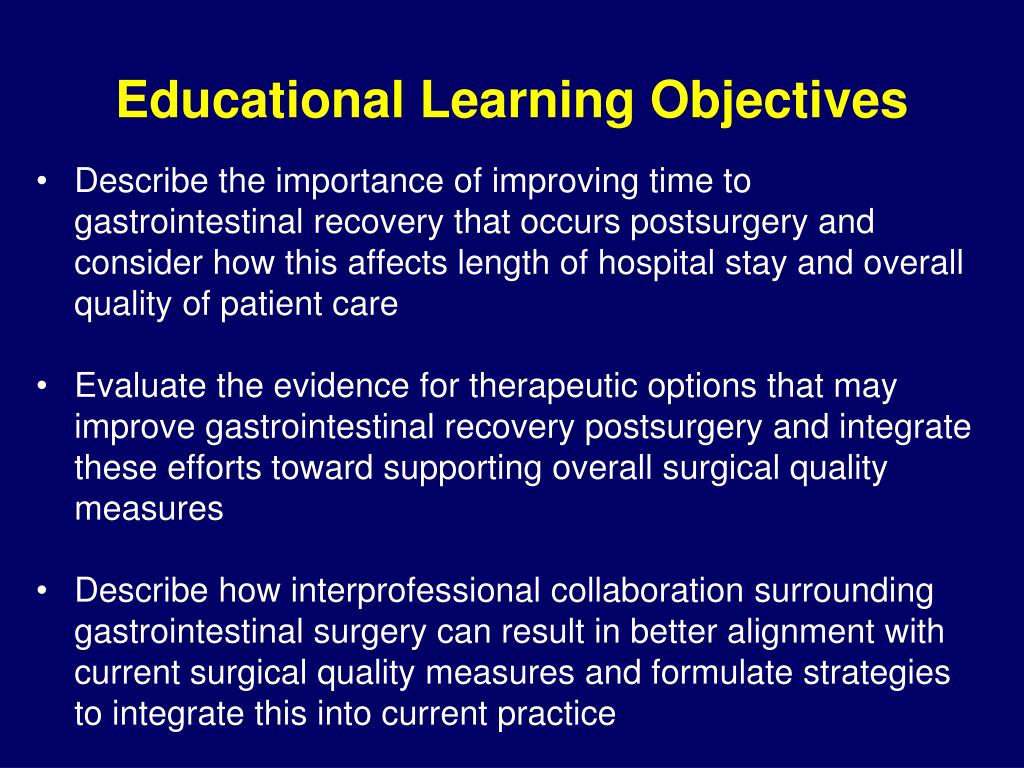 Educational Learning Objectives

• Describe the importance of improving time to gastrointestinal recovery that occurs postsurgery and consider how this affects length of hospital stay and overall quality of patient care

• Evaluate the evidence for therapeutic options that may improve gastrointestinal recovery postsurgery and integrate these efforts toward supporting overall surgical quality measures

• Describe how interprofessional collaboration surrounding gastrointestinal surgery can result in better alignment with current surgical quality measures and formulate strategies to integrate this into current practice